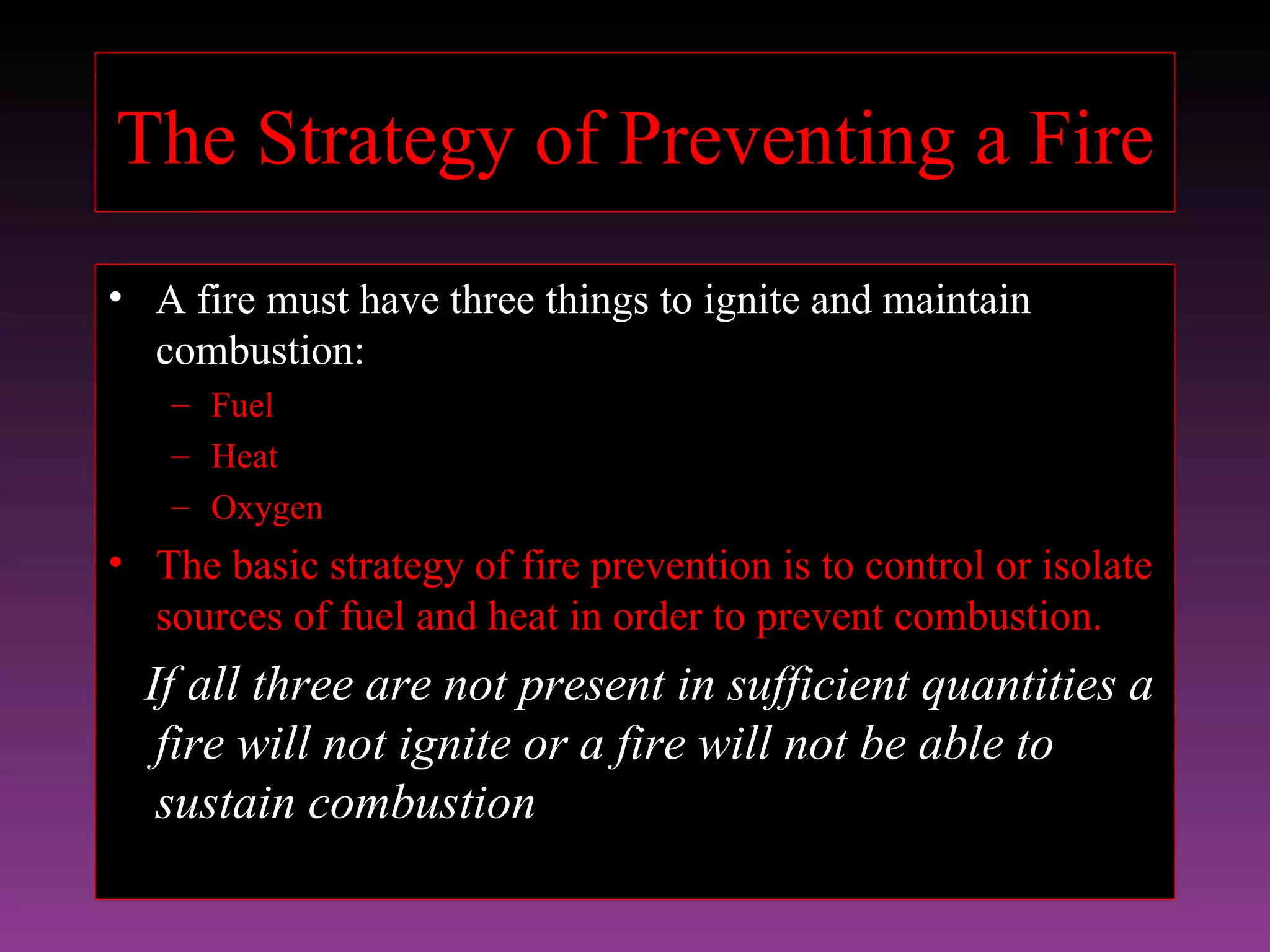 The Strategy of Preventing a Fire

• A fire must have three things to ignite and maintain combustion:
– Fuel
– Heat
– Oxygen
• The basic strategy of fire prevention is to control or isolate sources of fuel and heat in order to prevent combustion.

If all three are not present in sufficient quantities a fire will not ignite or a fire will not be able to sustain combustion